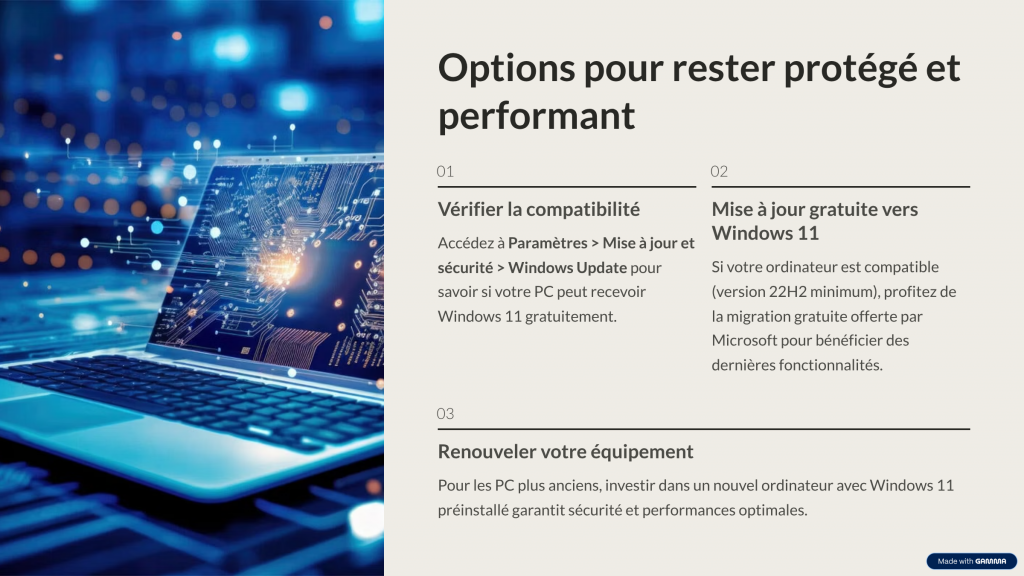 Options pour rester protégé et performant

01

Vérifier la compatibilité

Accédez à Paramètres > Mise à jour et sécurité > Windows Update pour savoir si votre PC peut recevoir Windows 11 gratuitement.

02

Mise à jour gratuite vers Windows 11

Si votre ordinateur est compatible (version 22H2 minimum), profitez de la migration gratuite offerte par Microsoft pour bénéficier des dernières fonctionnalités.

03

Renouveler votre équipement

Pour les PC plus anciens, investir dans un nouvel ordinateur avec Windows 11 préinstallé garantit sécurité et performances optimales.

Made with GAMMA